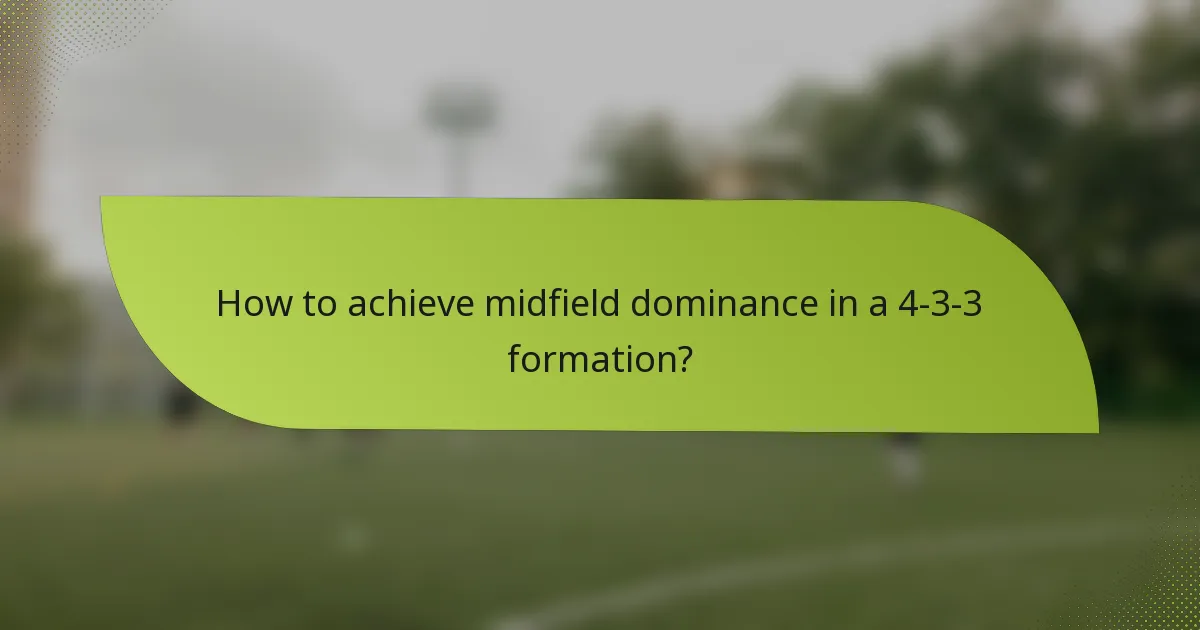 How to achieve midfield dominance in a 4-3-3 formation?